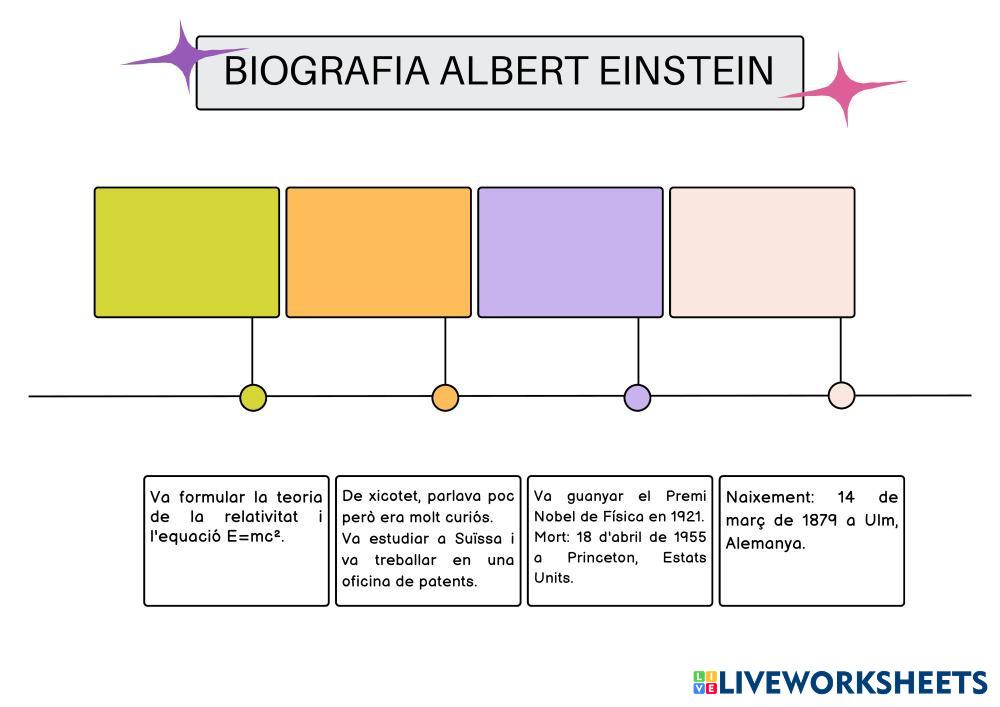 BIOGRAFIA ALBERT EINSTEIN

Va formular la teoria de la relativitat i l'equació $E=mc^2$.

De xicotet, parlava poc però era molt curiós. Va estudiar a Suïssa i va treballar en una oficina de patents.

Va guanyar el Premi Nobel de Física en 1921. Mort: 18 d'abril de 1955 a Princeton, Estats Units.

Naixement: 14 de març de 1879 a Ulm, Alemanya.

LIVEWORKSHEETS